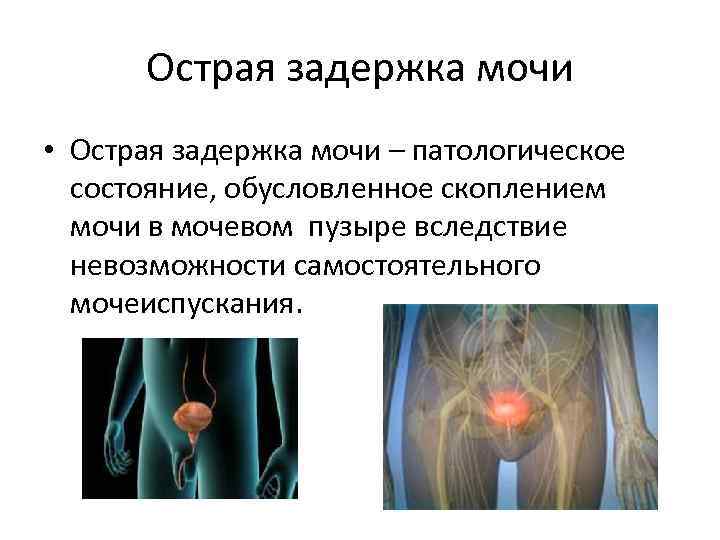 Острая задержка мочи

• Острая задержка мочи – патологическое состояние, обусловленное скоплением мочи в мочевом  пузыре вследствие невозможности самостоятельного мочеиспускания.